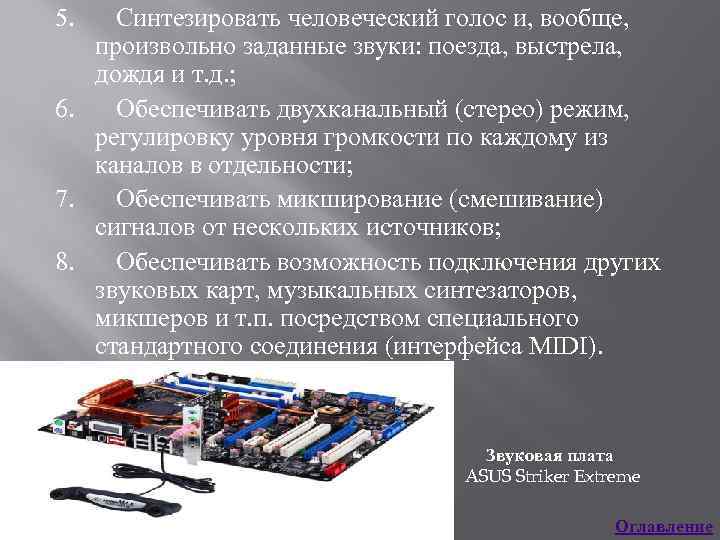 5. Синтезировать человеческий голос и, вообще, произвольно заданные звуки: поезда, выстрела, дождя и т.д.;

6. Обеспечивать двухканальный (стерео) режим, регулировку уровня громкости по каждому из каналов в отдельности;

7. Обеспечивать микширование (смешивание) сигналов от нескольких источников;

8. Обеспечивать возможность подключения других звуковых карт, музыкальных синтезаторов, микшеров и т.п. посредством специального стандартного соединения (интерфейса MIDI).

Звуковая плата
ASUS Striker Extreme

Оглавление